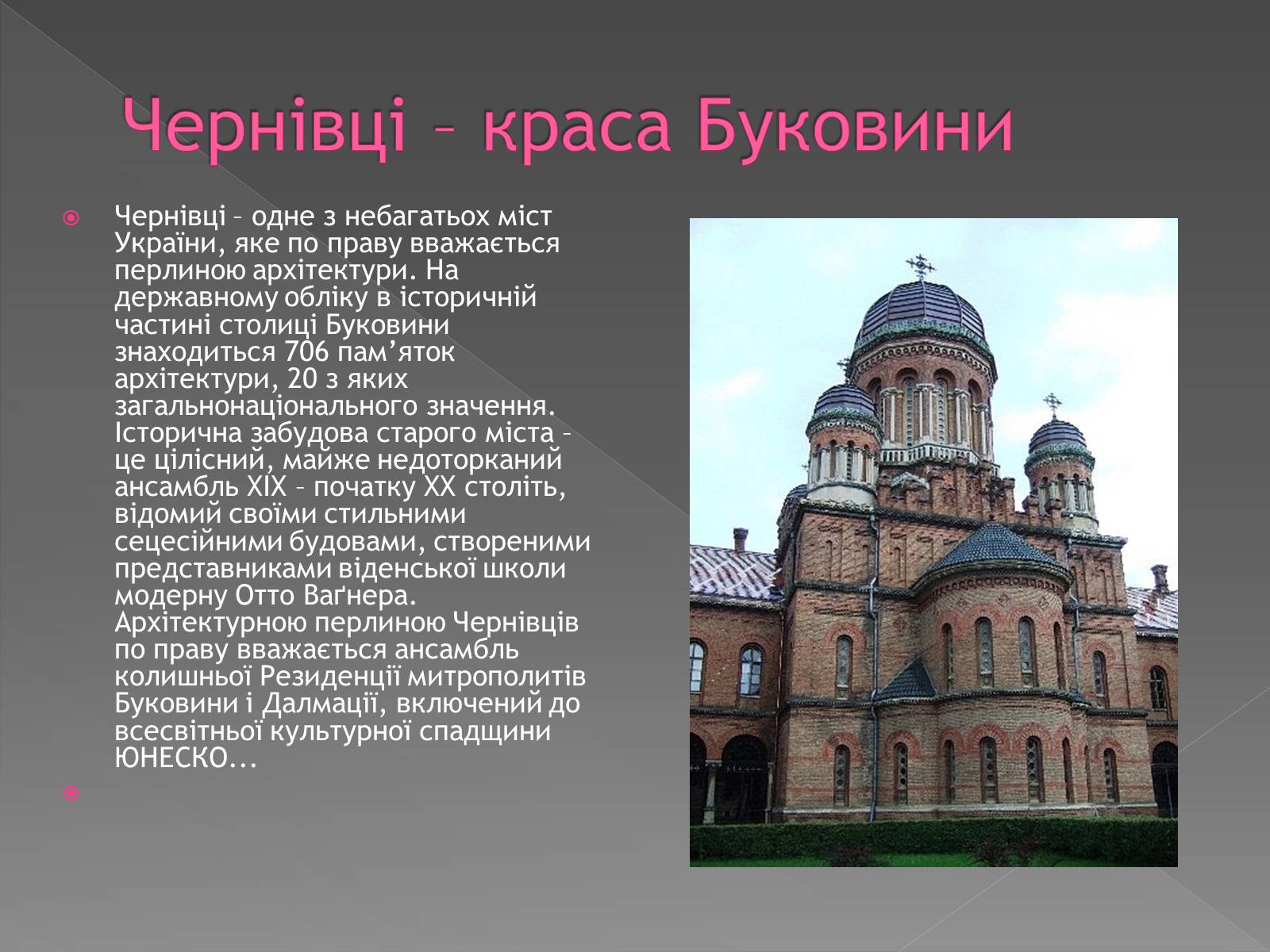 Чернівці – краса Буковини

Чернівці – одне з небагатьох міст України, яке по праву вважається перлиною архітектури. На державному обліку в історичній частині столиці Буковини знаходиться 706 пам’яток архітектури, 20 з яких загальнонаціонального значення. Історична забудова старого міста – це цілісний, майже недоторканий ансамбль XIX – початку XX століть, відомий своїми стильними сецесійними будовами, створеними представниками віденської школи модерну Отто Ваґнера. Архітектурною перлиною Чернівців по праву вважається ансамбль колишньої Резиденції митрополитів Буковини і Далмації, включений до всесвітньої культурної спадщини ЮНЕСКО...